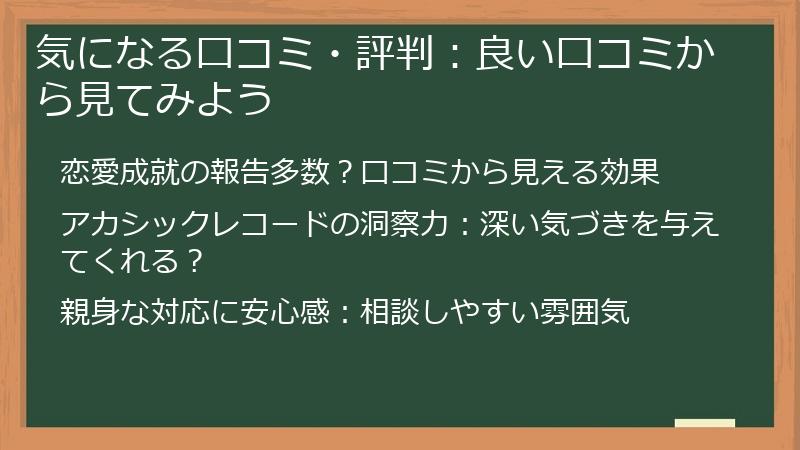 気になる口コミ・評判：良い口コミから見てみよう

恋愛成就の報告多数？口コミから見える効果

アカシックレコードの洞察力：深い気づきを与えてくれる？

親身な対応に安心感：相談しやすい雰囲気